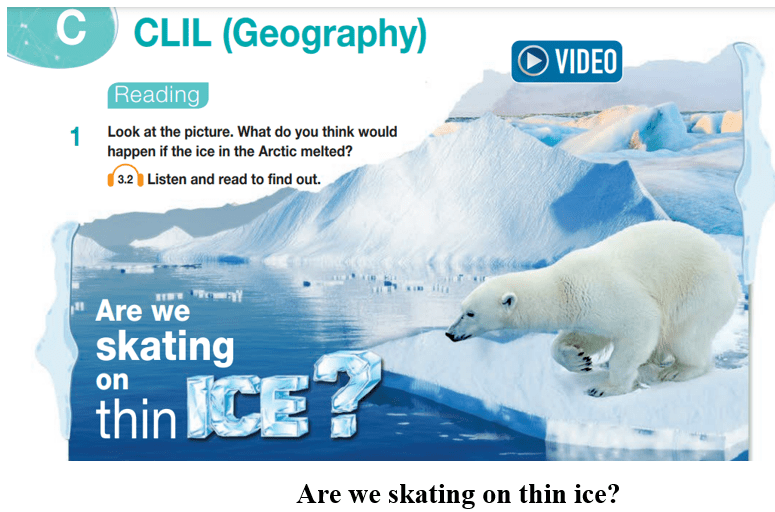 C CLIL (Geography)

VIDEO

Reading

1 Look at the picture. What do you think would happen if the ice in the Arctic melted?

3.2 Listen and read to find out.

Are we skating on thin ICE?

Are we skating on thin ice?